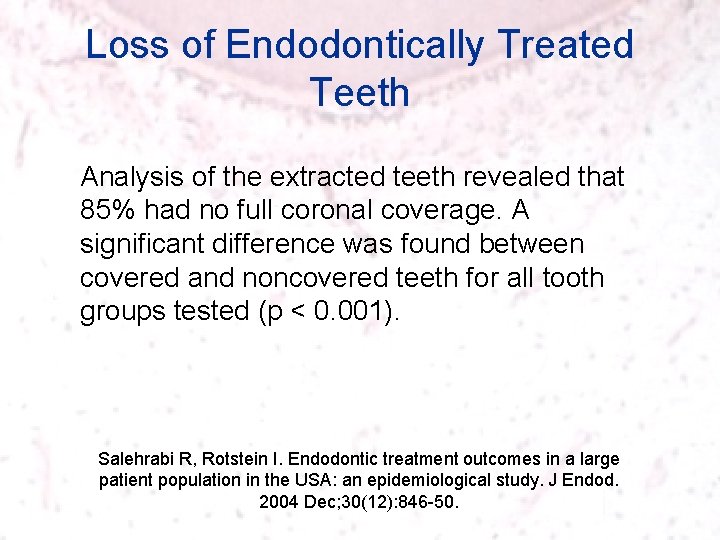 Loss of Endodontically Treated Teeth

Analysis of the extracted teeth revealed that 85% had no full coronal coverage. A significant difference was found between covered and noncovered teeth for all tooth groups tested (p < 0.001).

Salehrabi R, Rotstein I. Endodontic treatment outcomes in a large patient population in the USA: an epidemiological study. J Endod. 2004 Dec;30(12):846-50.